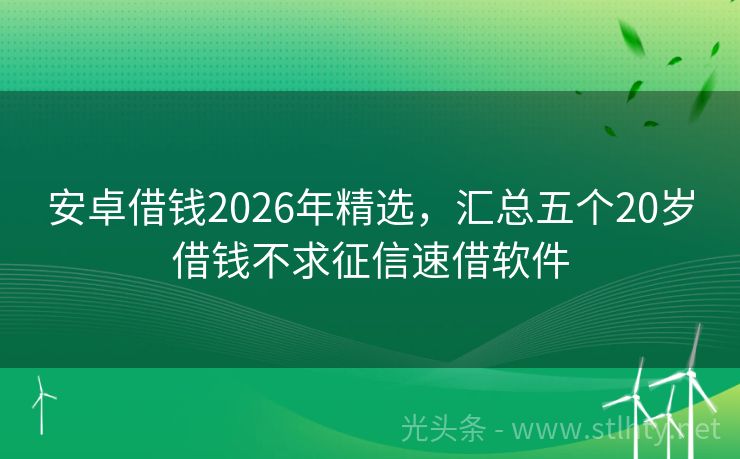 安卓借钱2026年精选，汇总五个20岁借钱不求征信速借软件

光头条 - www.stlhty.net